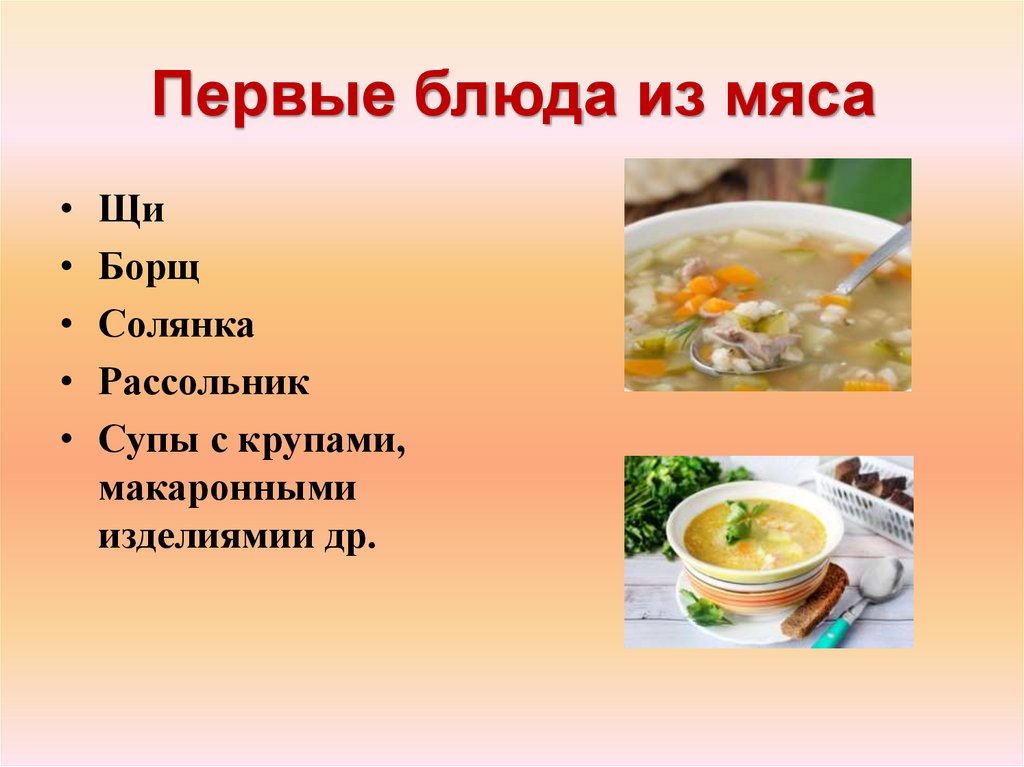 Первые блюда из мяса

• Щи
• Борщ
• Солянка
• Рассольник
• Супы с крупами, макаронными изделиямии др.